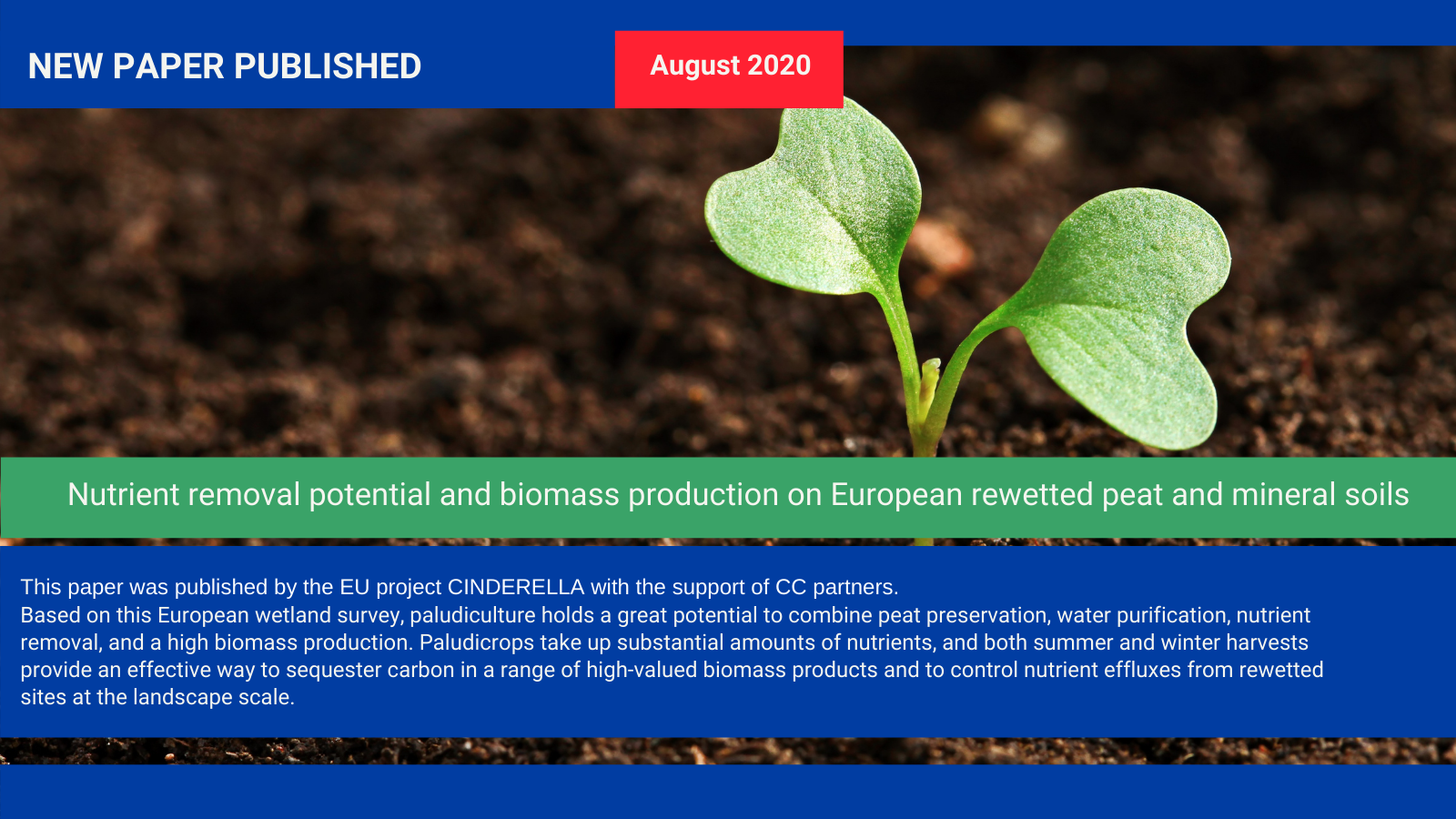 NEW PAPER PUBLISHED

August 2020

Nutrient removal potential and biomass production on European rewetted peat and mineral soils

This paper was published by the EU project CINDERELLA with the support of CC partners.
Based on this European wetland survey, paludiculture holds a great potential to combine peat preservation, water purification, nutrient removal, and a high biomass production. Paludicrops take up substantial amounts of nutrients, and both summer and winter harvests provide an effective way to sequester carbon in a range of high-valued biomass products and to control nutrient effluxes from rewetted sites at the landscape scale.